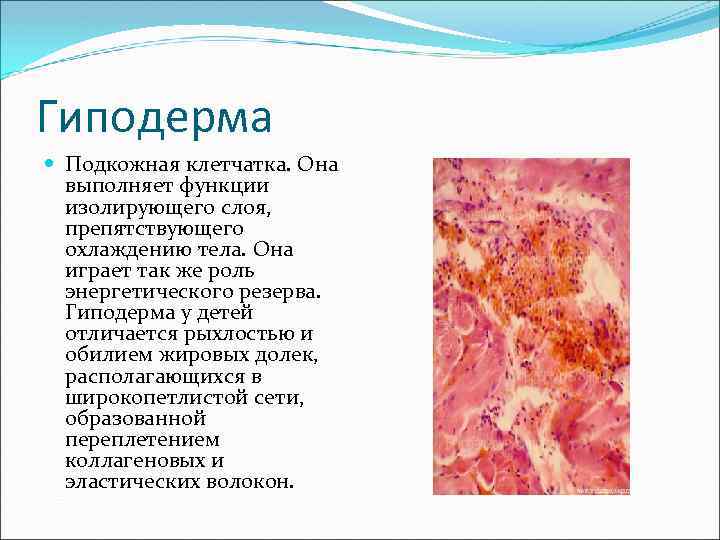 Гиподерма

Подкожная клетчатка. Она выполняет функции изолирующего слоя, препятствующего охлаждению тела. Она играет так же роль энергетического резерва. Гиподерма у детей отличается рыхлостью и обилием жировых долек, располагающихся в широкопетлистой сети, образованной переплетением коллагеновых и эластических волокон.